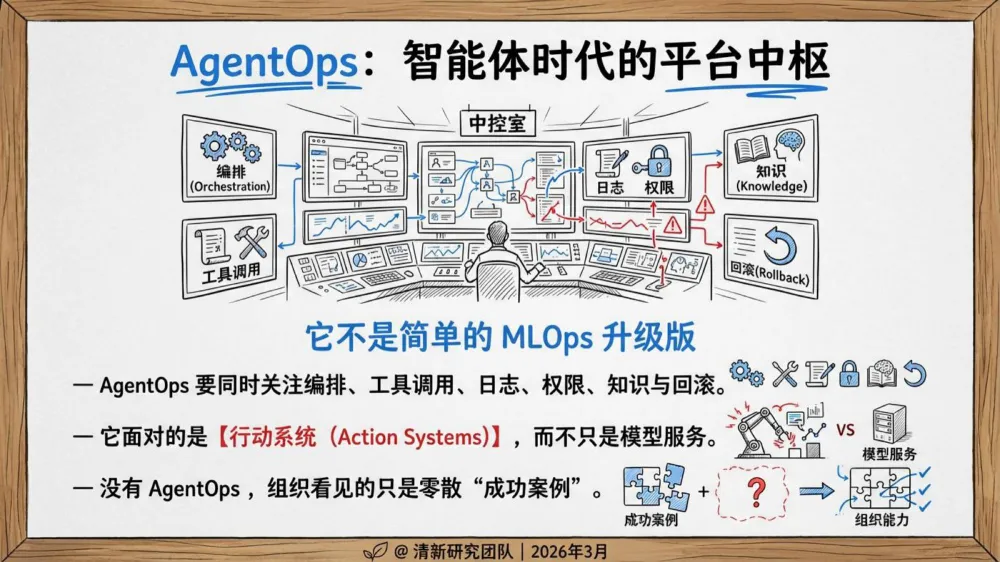 AgentOps：智能体时代的平台中枢

中控室

编排 (Orchestration)

工具调用

日志 权限

知识 (Knowledge)

回滚(Rollback)

它不是简单的 MLOps 升级版

— AgentOps 要同时关注编排、工具调用、日志、权限、知识与回滚。

— 它面对的是【行动系统（Action Systems)】，而不只是模型服务。

VS

模型服务

— 没有 AgentOps，组织看见的只是零散“成功案例”。

成功案例

+

?

组织能力

@ 清新研究团队 | 2026年3月